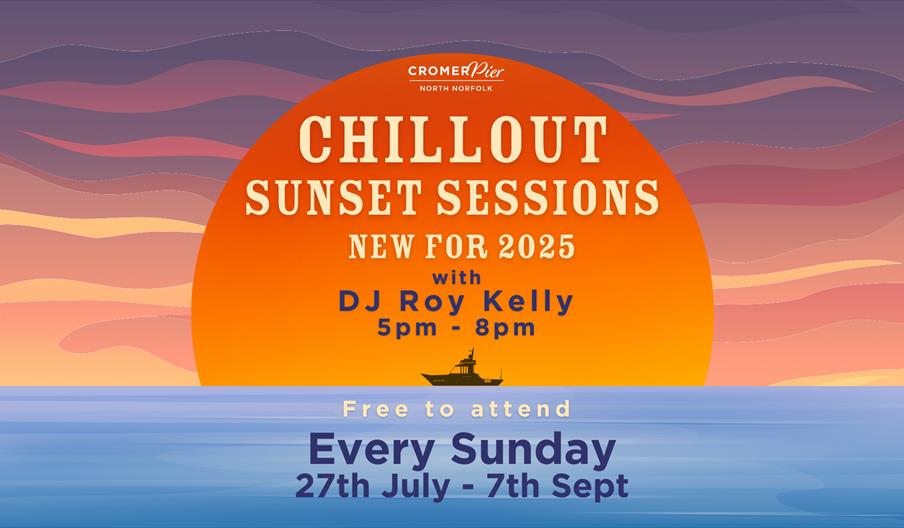 CROMER Pier
NORTH NORFOLK

CHILLOUT
SUNSET SESSIONS
NEW FOR 2025
with
DJ Roy Kelly
5pm - 8pm

Free to attend
Every Sunday
27th July - 7th Sept